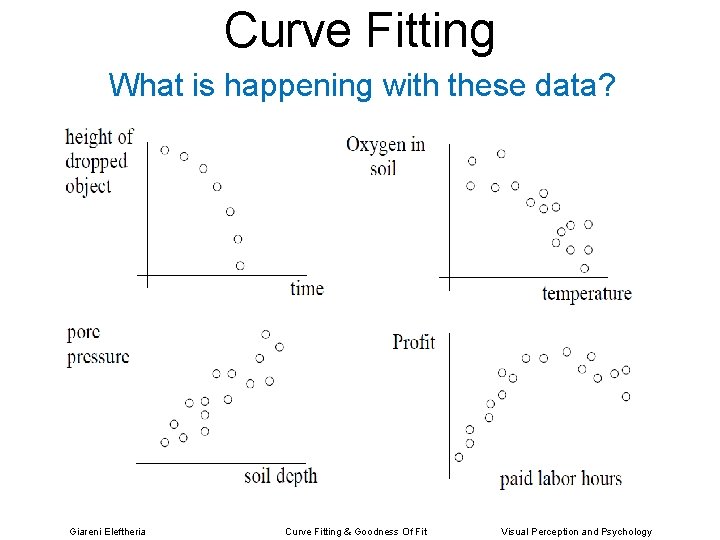 Curve Fitting

What is happening with these data?

height of dropped object

time

Oxygen in soil

temperature

pore pressure

soil depth

Profit

paid labor hours

Giareni Eleftheria

Curve Fitting & Goodness Of Fit

Visual Perception and Psychology